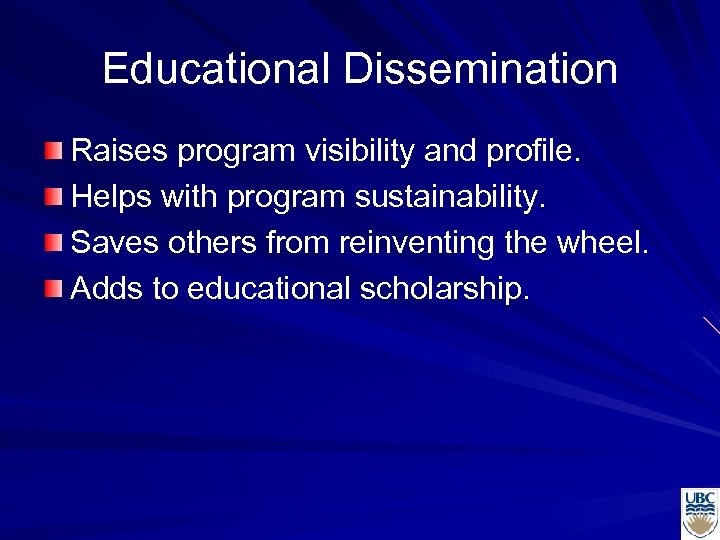 Educational Dissemination

Raises program visibility and profile.
Helps with program sustainability.
Saves others from reinventing the wheel.
Adds to educational scholarship.

UBC